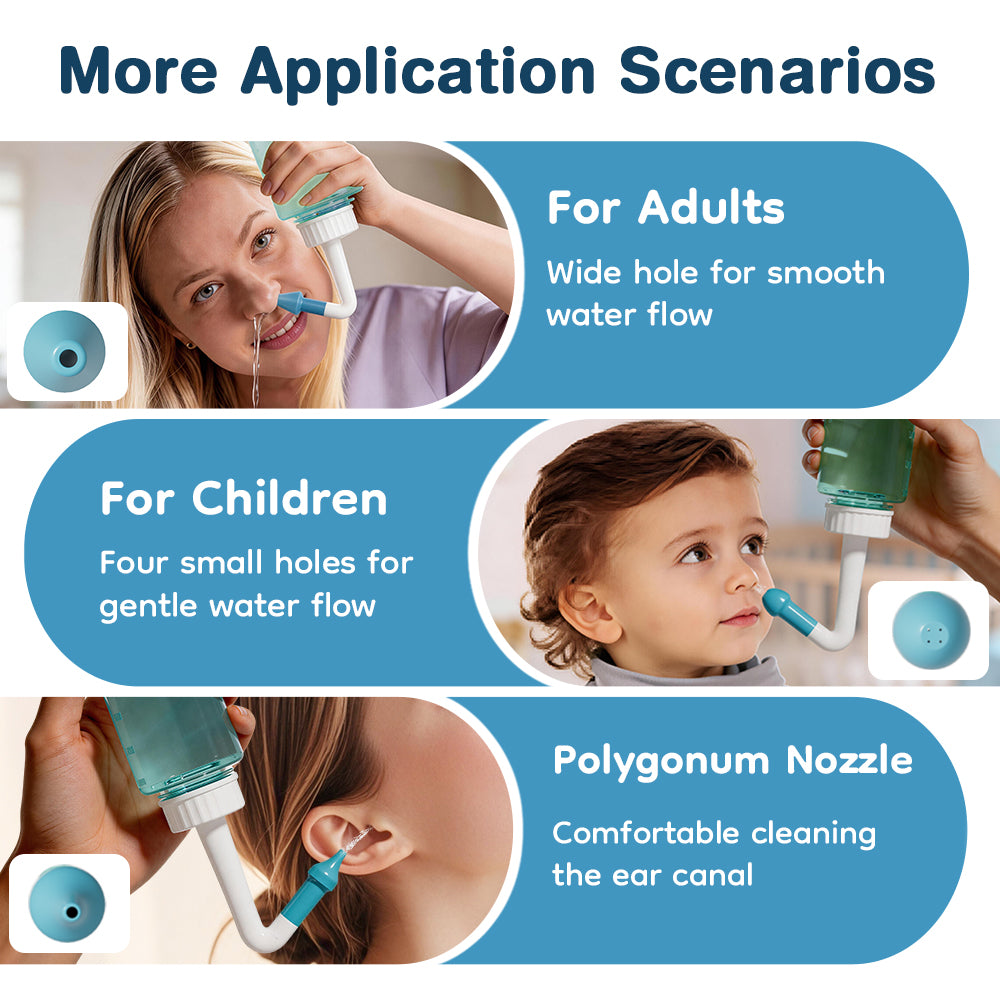 More Application Scenarios

For Adults

Wide hole for smooth water flow

For Children

Four small holes for gentle water flow

Polygonum Nozzle

Comfortable cleaning the ear canal